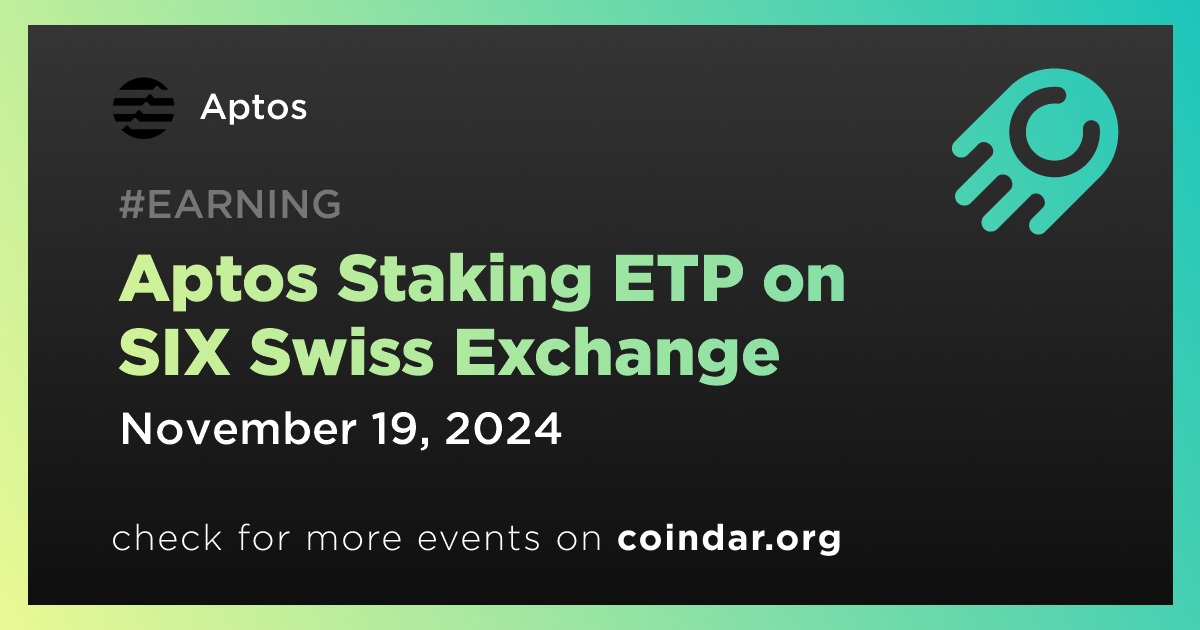 Aptos

#EARNING

Aptos Staking ETP on SIX Swiss Exchange

November 19, 2024

check for more events on coindar.org